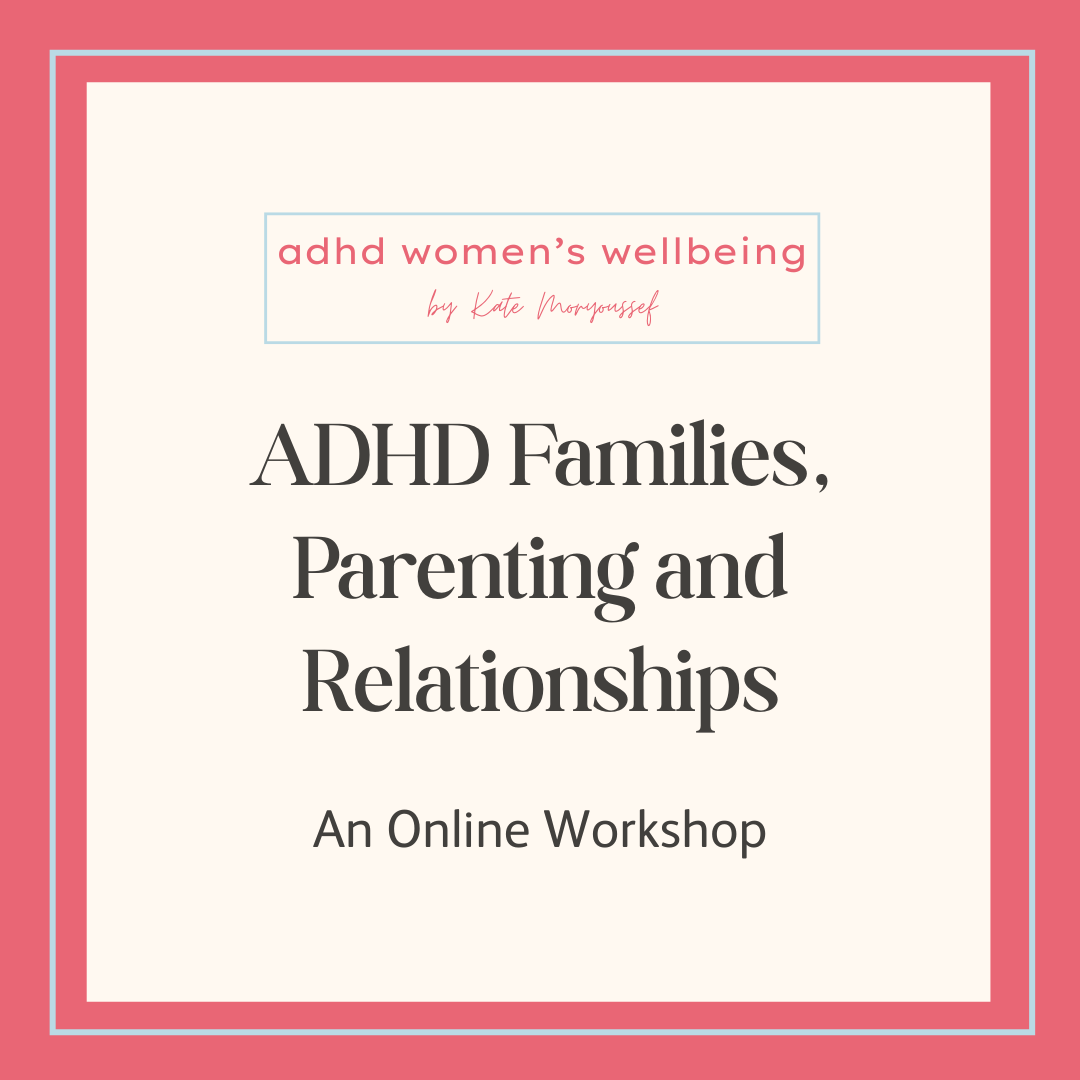 adhd women's wellbeing
by Kate Moryoussef

ADHD Families, Parenting and Relationships

An Online Workshop